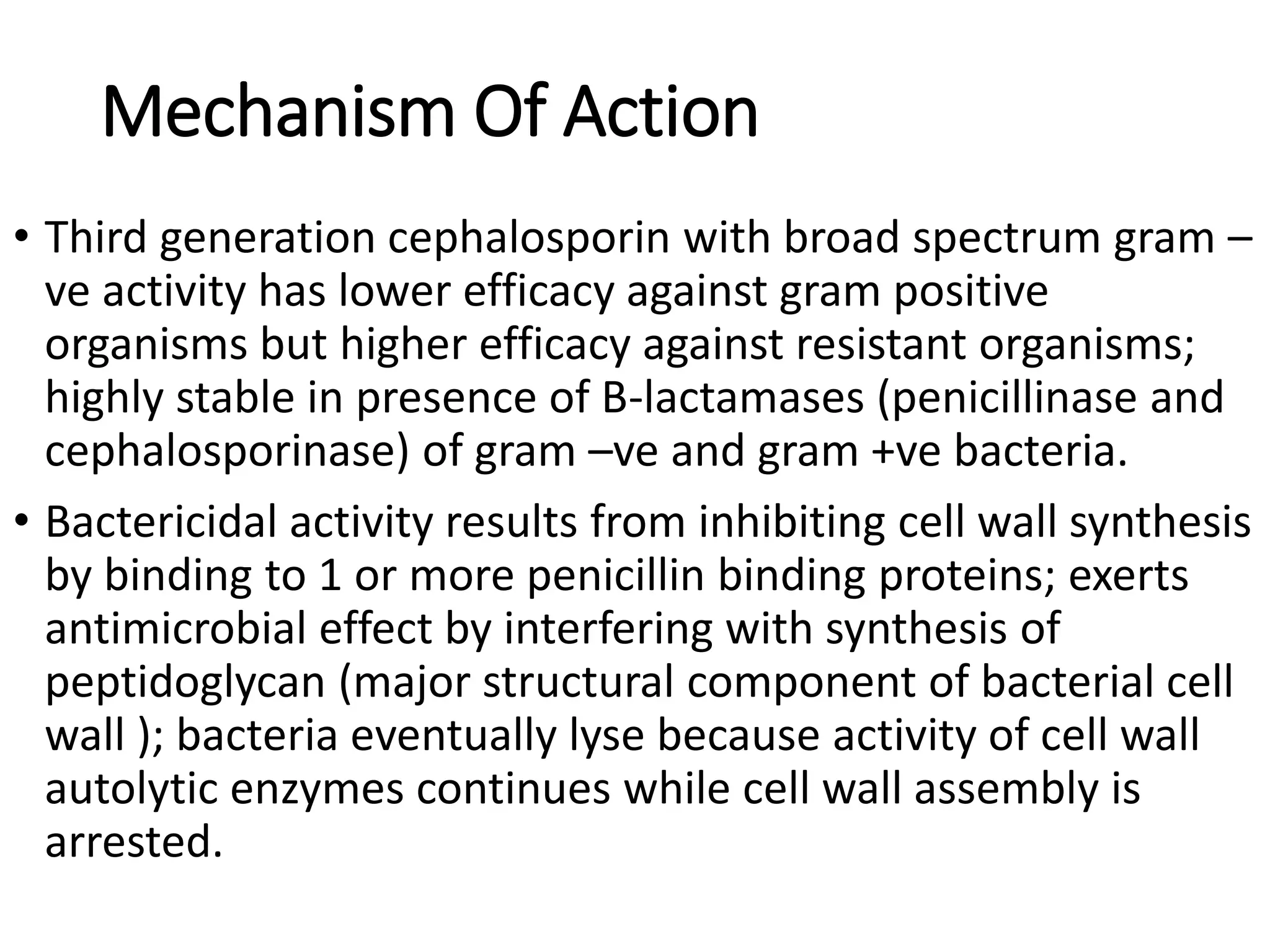 Mechanism Of Action

• Third generation cephalosporin with broad spectrum gram –ve activity has lower efficacy against gram positive organisms but higher efficacy against resistant organisms; highly stable in presence of B-lactamases (penicillinase and cephalosporinase) of gram –ve and gram +ve bacteria.

• Bactericidal activity results from inhibiting cell wall synthesis by binding to 1 or more penicillin binding proteins; exerts antimicrobial effect by interfering with synthesis of peptidoglycan (major structural component of bacterial cell wall ); bacteria eventually lyse because activity of cell wall autolytic enzymes continues while cell wall assembly is arrested.